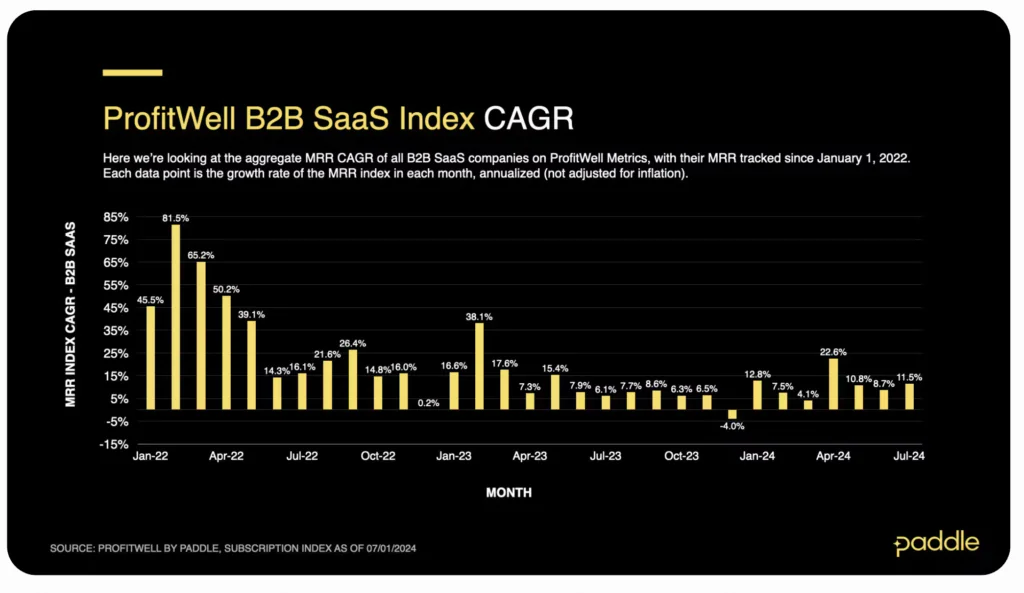 ProfitWell B2B SaaS Index CAGR

Here we're looking at the aggregate MRR CAGR of all B2B SaaS companies on ProfitWell Metrics, with their MRR tracked since January 1, 2022. Each data point is the growth rate of the MRR index in each month, annualized (not adjusted for inflation).

MRR INDEX CAGR - B2B SAAS

85%
75%
65%
55%
45%
35%
25%
15%
5%
-5%
-15%

45.5%
81.5%
65.2%
50.2%
39.1%
14.3%
16.1%
21.6%
26.4%
14.8%
16.0%
0.2%
16.6%
38.1%
17.6%
7.3%
15.4%
7.9%
6.1%
7.7%
8.6%
6.3%
6.5%
-4.0%
12.8%
7.5%
4.1%
22.6%
10.8%
8.7%
11.5%

Jan-22
Apr-22
Jul-22
Oct-22
Jan-23
Apr-23
Jul-23
Oct-23
Jan-24
Apr-24
Jul-24

MONTH

SOURCE: PROFITWELL BY PADDLE, SUBSCRIPTION INDEX AS OF 07/01/2024

paddle